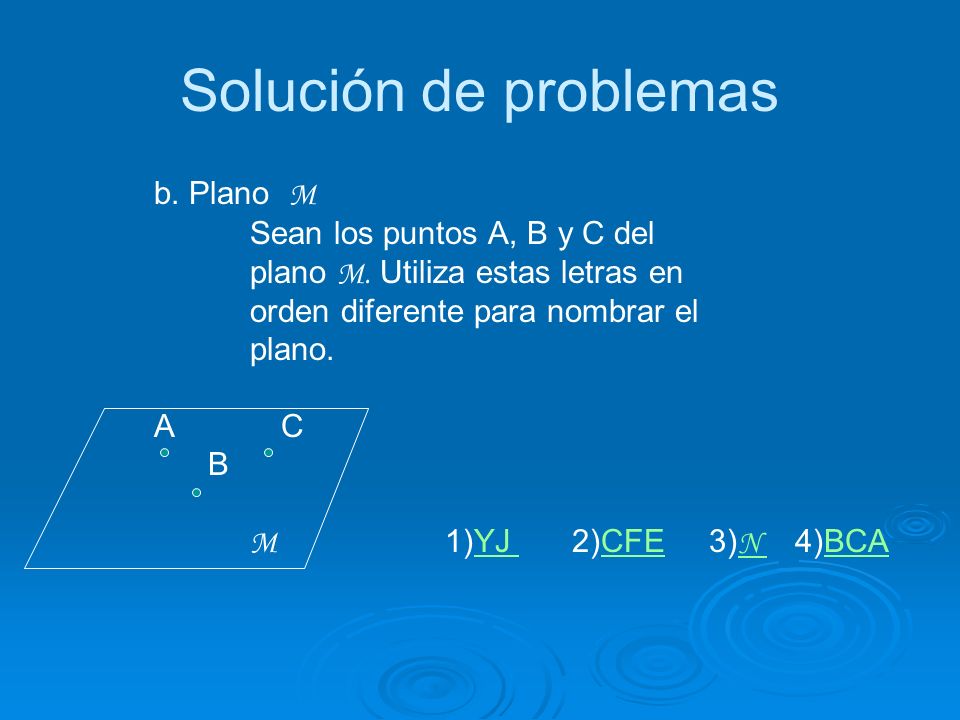 Solución de problemas

b. Plano $\mathcal{M}$

Sean los puntos A, B y C del plano $\mathcal{M}$. Utiliza estas letras en orden diferente para nombrar el plano.

A C
B
$\mathcal{M}$

1)YJ 2)CFE 3)$\mathcal{N}$ 4)BCA